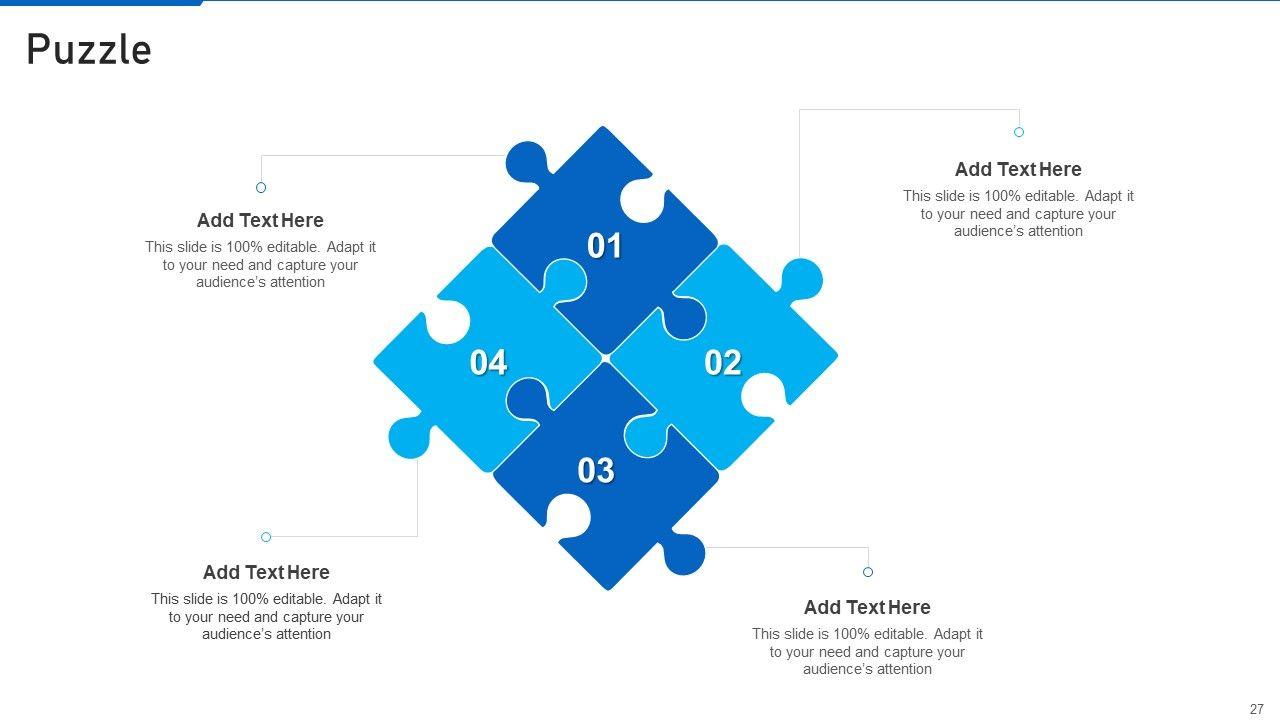 Puzzle

Add Text Here
This slide is 100% editable. Adapt it to your need and capture your audience's attention

Add Text Here
This slide is 100% editable. Adapt it to your need and capture your audience's attention

01

04

02

03

Add Text Here
This slide is 100% editable. Adapt it to your need and capture your audience's attention

Add Text Here
This slide is 100% editable. Adapt it to your need and capture your audience's attention

27